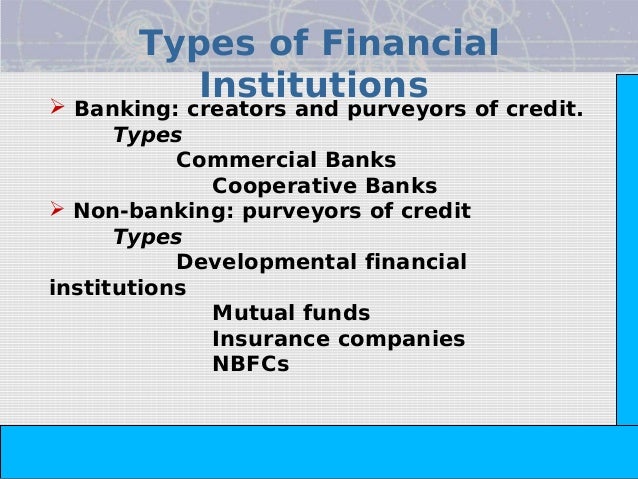 Types of Financial Institutions

➢ Banking: creators and purveyors of credit.

Types

Commercial Banks

Cooperative Banks

➢ Non-banking: purveyors of credit

Types

Developmental financial institutions

Mutual funds

Insurance companies

NBFCs